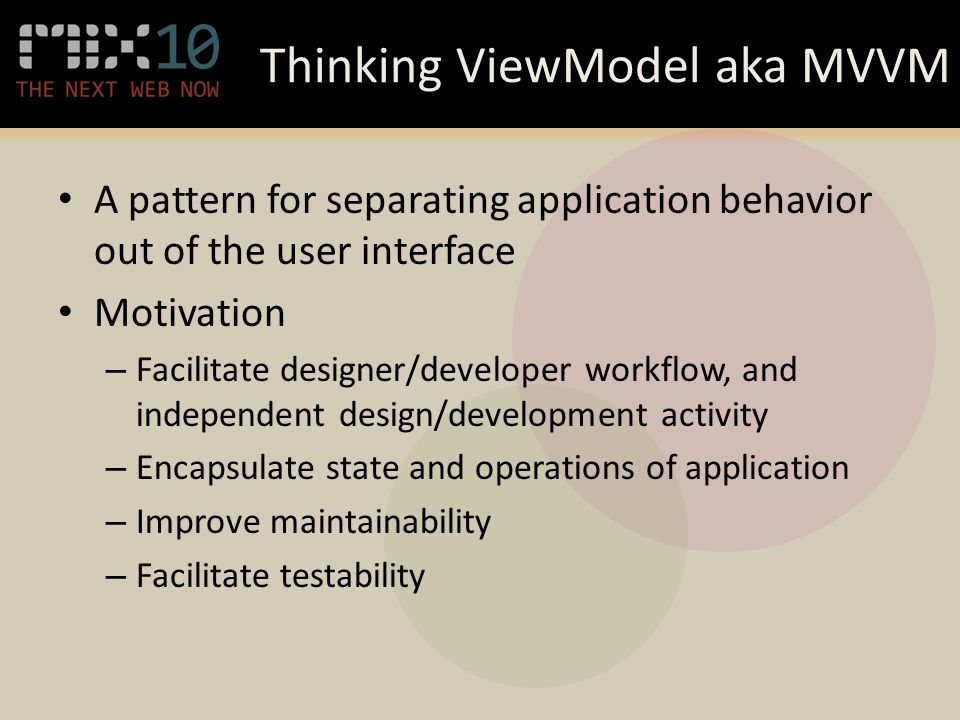 MIX10
THE NEXT WEB NOW

Thinking ViewModel aka MVVM

• A pattern for separating application behavior out of the user interface
• Motivation
– Facilitate designer/developer workflow, and independent design/development activity
– Encapsulate state and operations of application
– Improve maintainability
– Facilitate testability